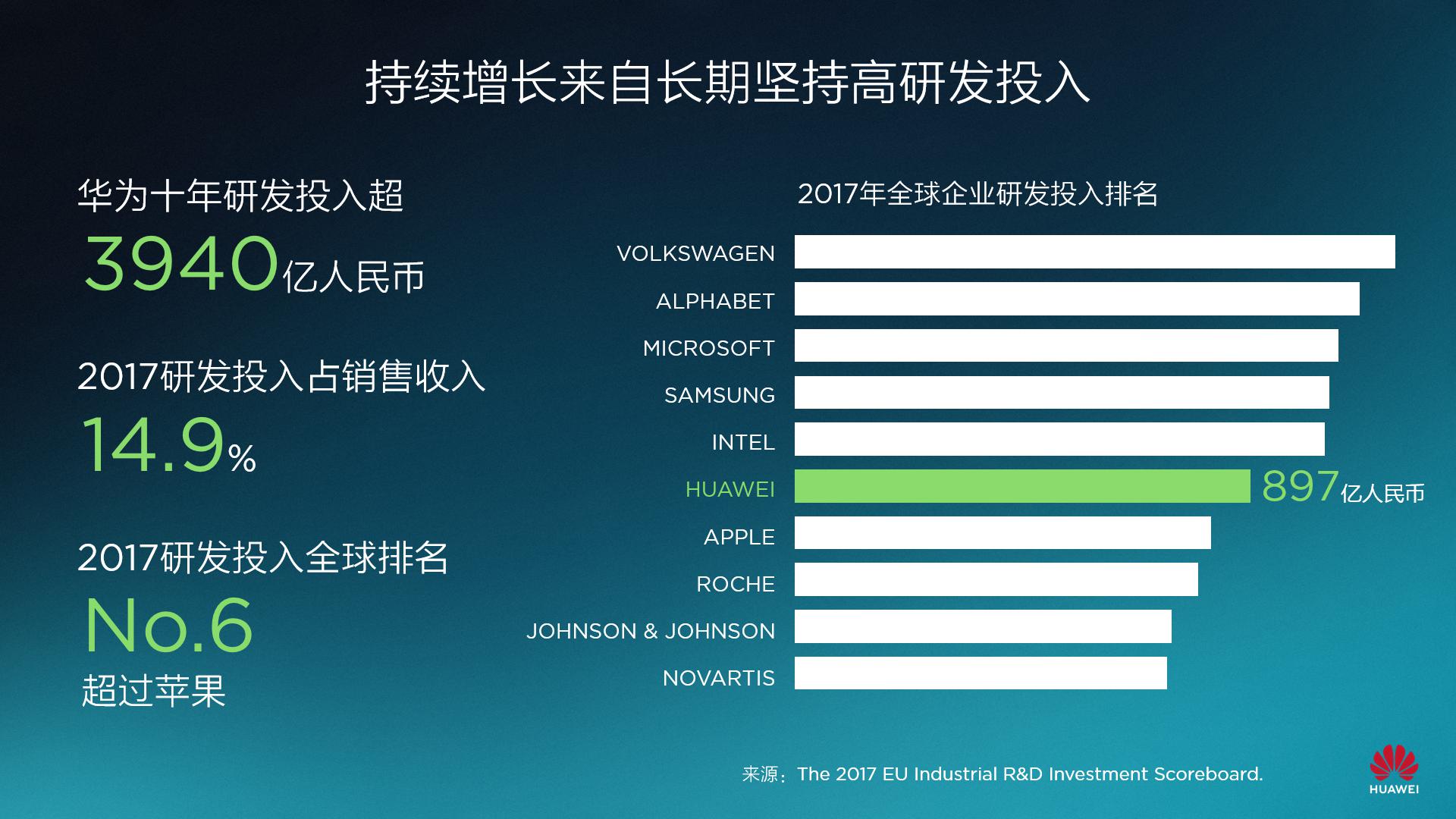 持续增长来自长期坚持高研发投入

华为十年研发投入超
3940亿人民币

2017研发投入占销售收入
14.9%

2017研发投入全球排名
No.6
超过苹果

2017年全球企业研发投入排名

VOLKSWAGEN
ALPHABET
MICROSOFT
SAMSUNG
INTEL
HUAWEI 897亿人民币
APPLE
ROCHE
JOHNSON & JOHNSON
NOVARTIS

来源：The 2017 EU Industrial R&D Investment Scoreboard.

HUAWEI